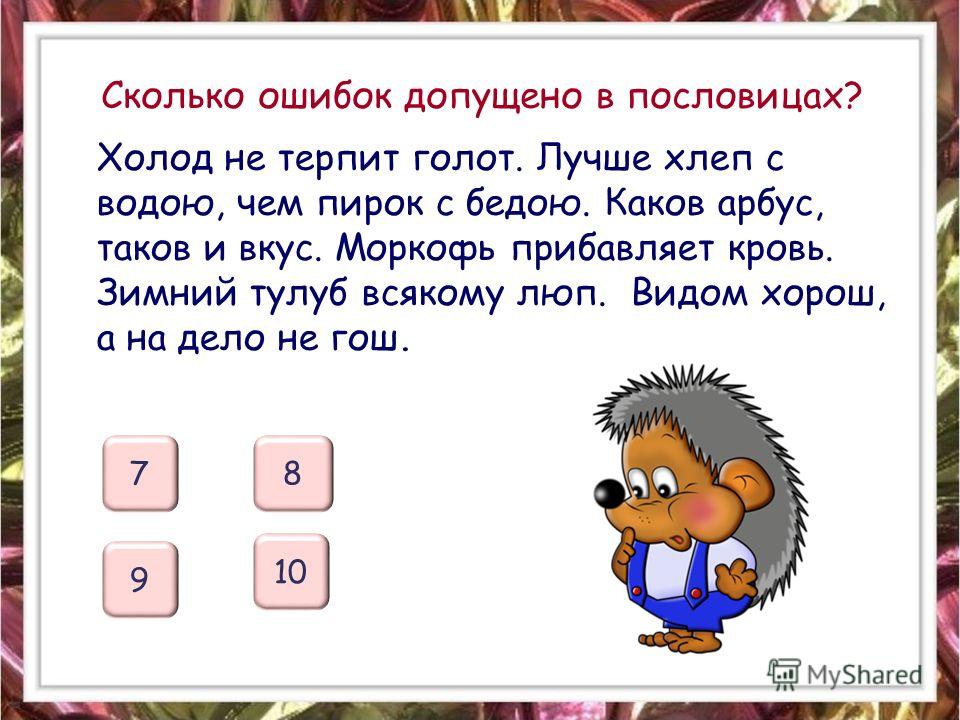 Сколько ошибок допущено в пословицах?

Холод не терпит голот. Лучше хлеп с водою, чем пирок с бедою. Каков арбус, таков и вкус. Моркофь прибавляет кровь. Зимний тулуб всякому люп. Видом хорош, а на дело не гош.

7

8

9

10

MyShared